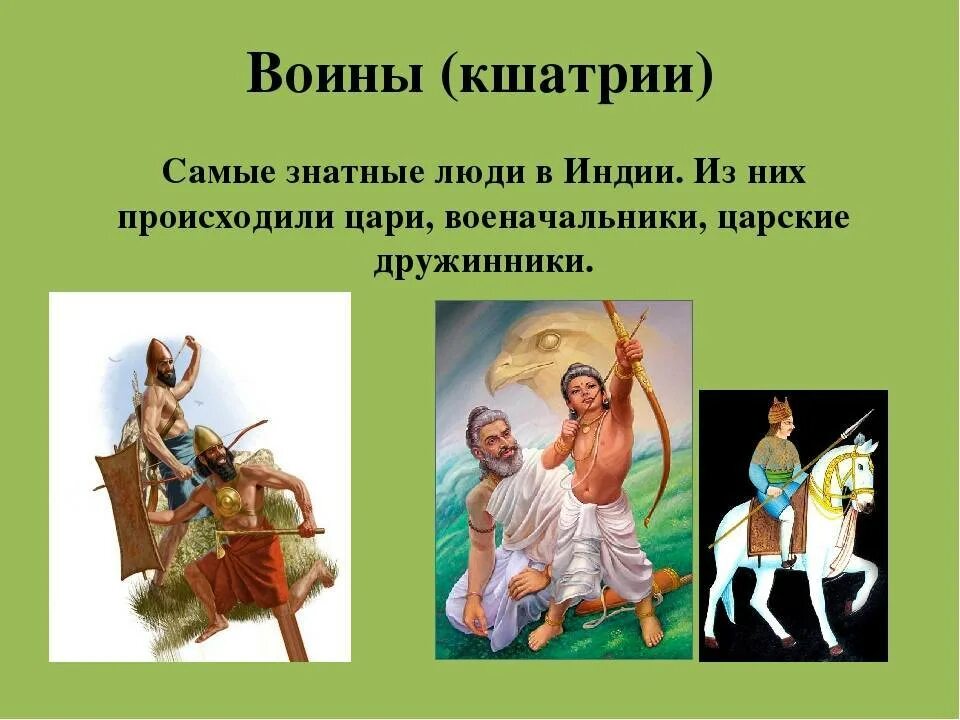 Воины (кшатрии)

Самые знатные люди в Индии. Из них происходили цари, военачальники, царские дружинники.